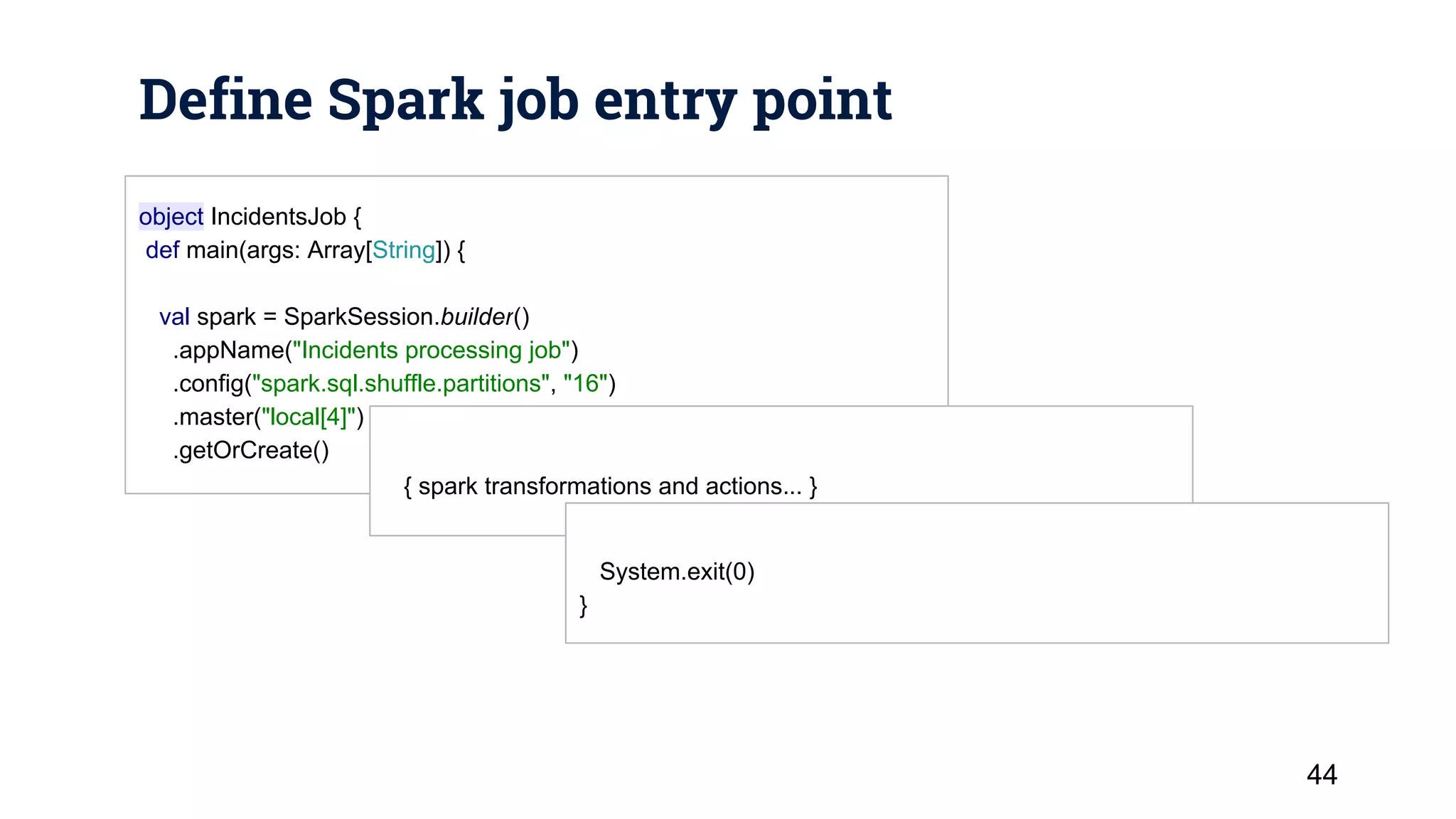 Define Spark job entry point

object IncidentsJob {
 def main(args: Array[String]) {

  val spark = SparkSession.builder()
   .appName("Incidents processing job")
   .config("spark.sql.shuffle.partitions", "16")
   .master("local[4]")
   .getOrCreate()

{ spark transformations and actions... }

  System.exit(0)
}

44